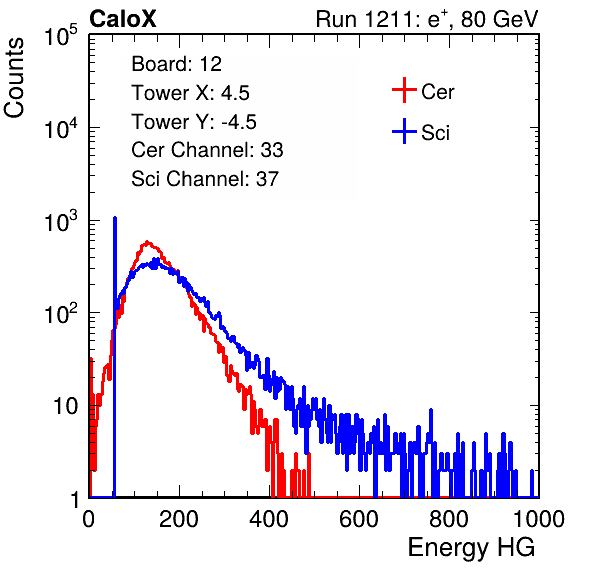 CaloX

Run 1211: $e^{+}$, 80 GeV

Counts

$10^5$

$10^4$

$10^3$

$10^2$

10

1

Board: 12
Tower X: 4.5
Tower Y: -4.5
Cer Channel: 33
Sci Channel: 37

Cer

Sci

0 200 400 600 800 1000

Energy HG